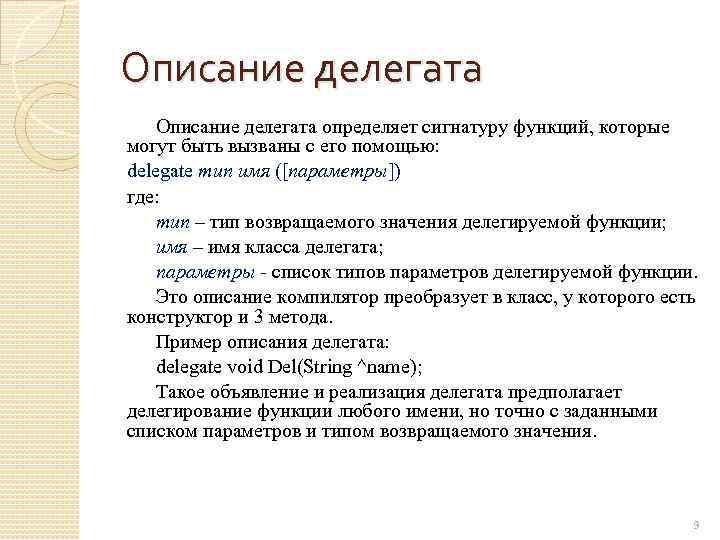 Описание делегата

Описание делегата определяет сигнатуру функций, которые могут быть вызваны с его помощью:

delegate тип имя ([параметры])

где:

тип – тип возвращаемого значения делегируемой функции;

имя – имя класса делегата;

параметры - список типов параметров делегируемой функции.

Это описание компилятор преобразует в класс, у которого есть конструктор и 3 метода.

Пример описания делегата:

delegate void Del(String ^name);

Такое объявление и реализация делегата предполагает делегирование функции любого имени, но точно с заданными списком параметров и типом возвращаемого значения.

9